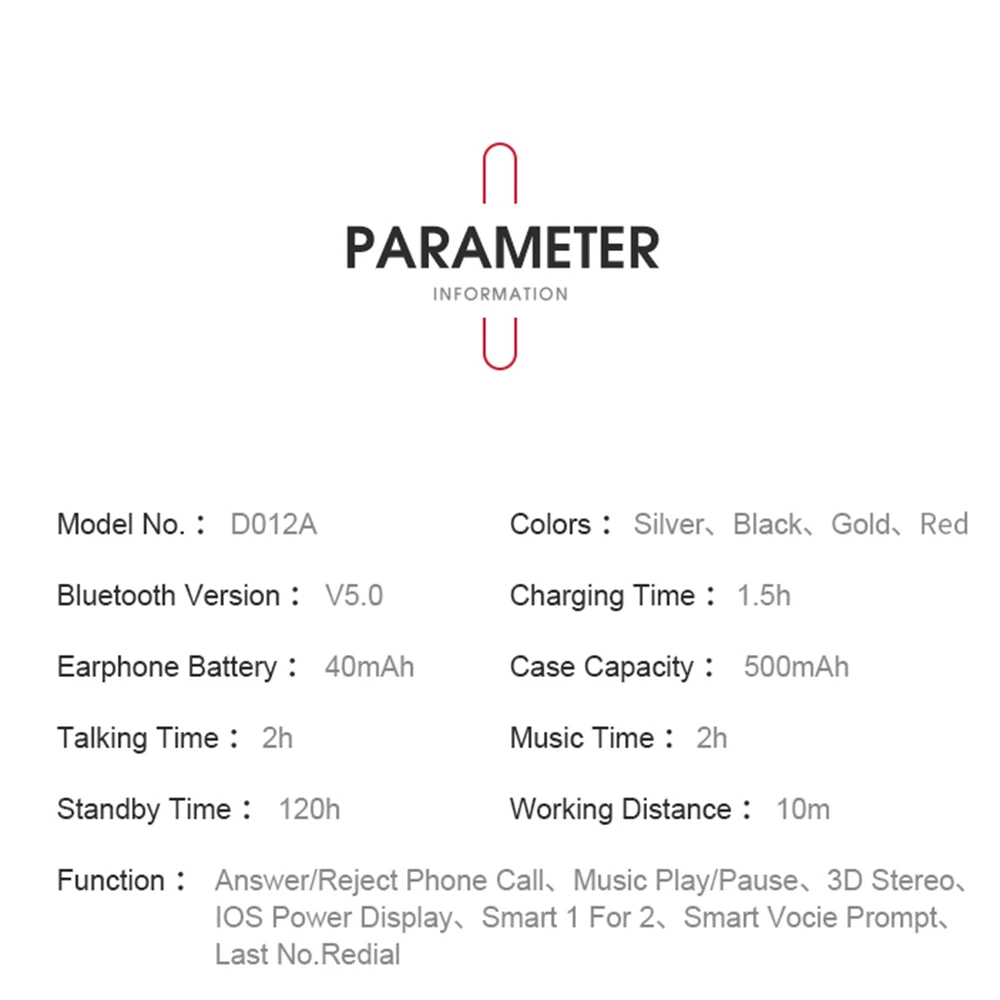 PARAMETER
INFORMATION

Model No.： D012A

Bluetooth Version： V5.0

Earphone Battery： 40mAh

Talking Time： 2h

Standby Time： 120h

Colors： Silver、Black、Gold、Red

Charging Time： 1.5h

Case Capacity： 500mAh

Music Time： 2h

Working Distance： 10m

Function： Answer/Reject Phone Call、Music Play/Pause、3D Stereo、IOS Power Display、Smart 1 For 2、Smart Vocie Prompt、Last No.Redial